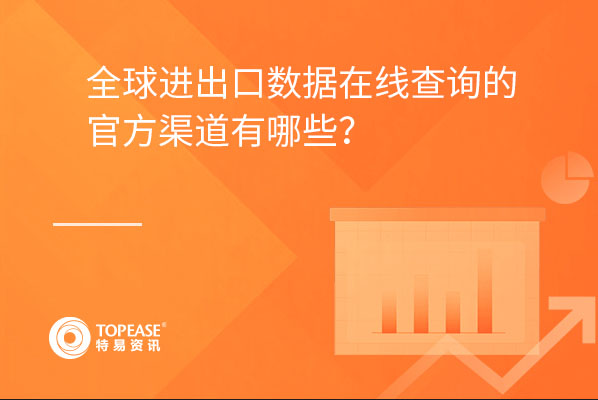 全球进出口数据在线查询的官方渠道有哪些?

TOPEASE®
特易资讯